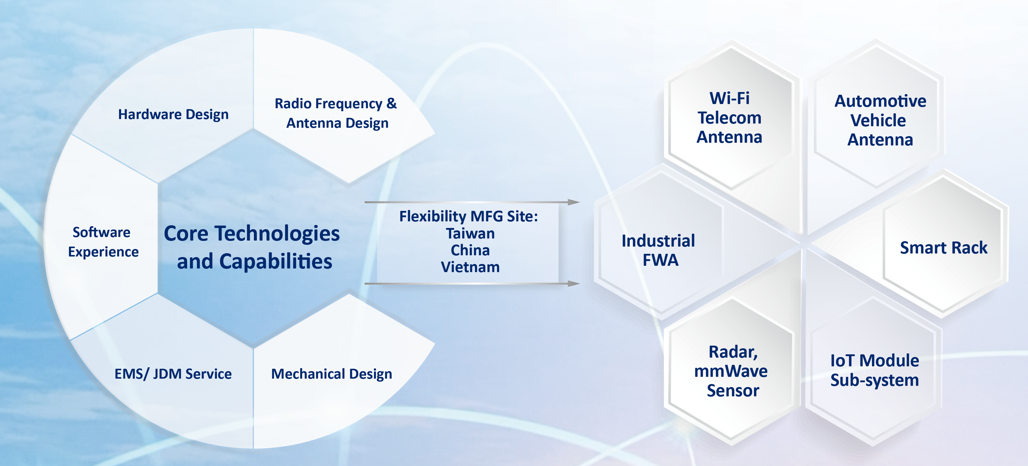 Hardware Design

Radio Frequency & Antenna Design

Software Experience

Core Technologies and Capabilities

EMS/ JDM Service

Mechanical Design

Flexibility MFG Site:
Taiwan
China
Vietnam

Wi-Fi Telecom Antenna

Automotive Vehicle Antenna

Industrial FWA

Smart Rack

Radar, mmWave Sensor

IoT Module Sub-system